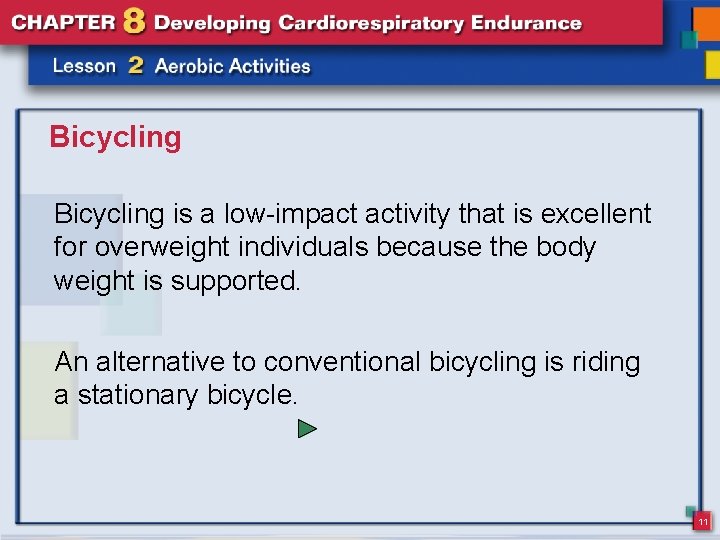 CHAPTER 8 Developing Cardiorespiratory Endurance

Lesson 2 Aerobic Activities

Bicycling

Bicycling is a low-impact activity that is excellent for overweight individuals because the body weight is supported.

An alternative to conventional bicycling is riding a stationary bicycle.

11